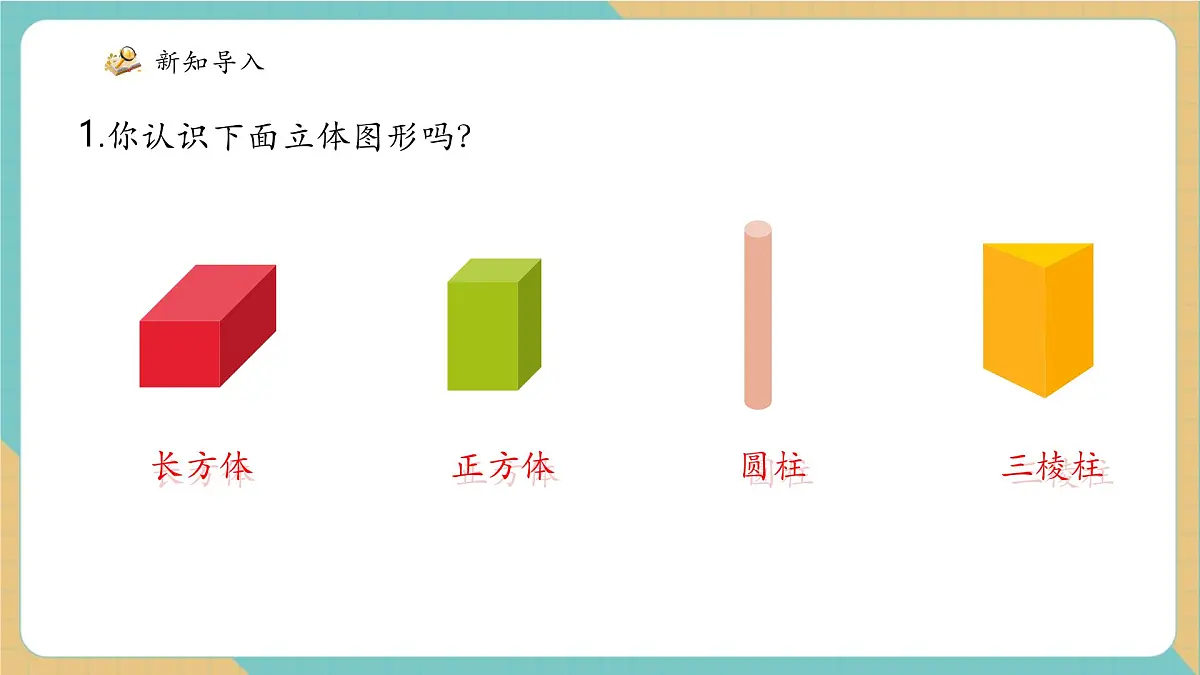 新知导入

1.你认识下面立体图形吗?

长方体

正方体

圆柱

三棱柱